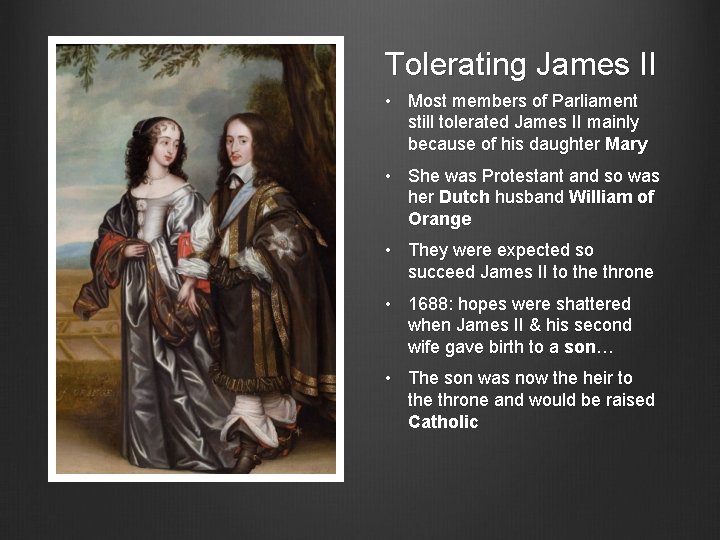 Tolerating James II

• Most members of Parliament still tolerated James II mainly because of his daughter Mary

• She was Protestant and so was her Dutch husband William of Orange

• They were expected so succeed James II to the throne

• 1688: hopes were shattered when James II & his second wife gave birth to a son…

• The son was now the heir to the throne and would be raised Catholic